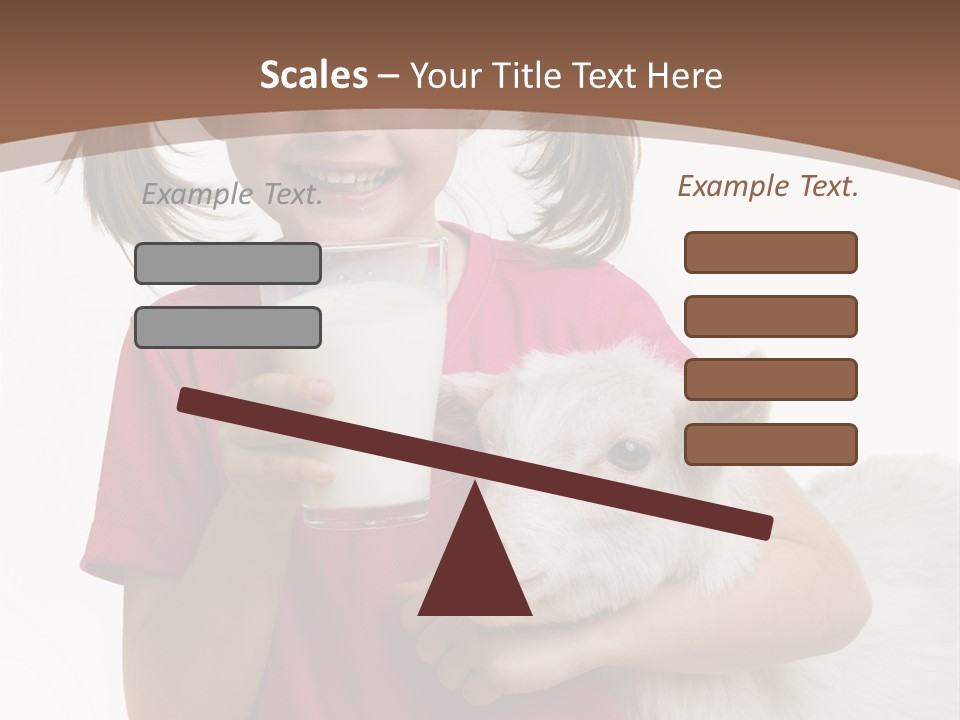 Scales – Your Title Text Here

Example Text.

Example Text.